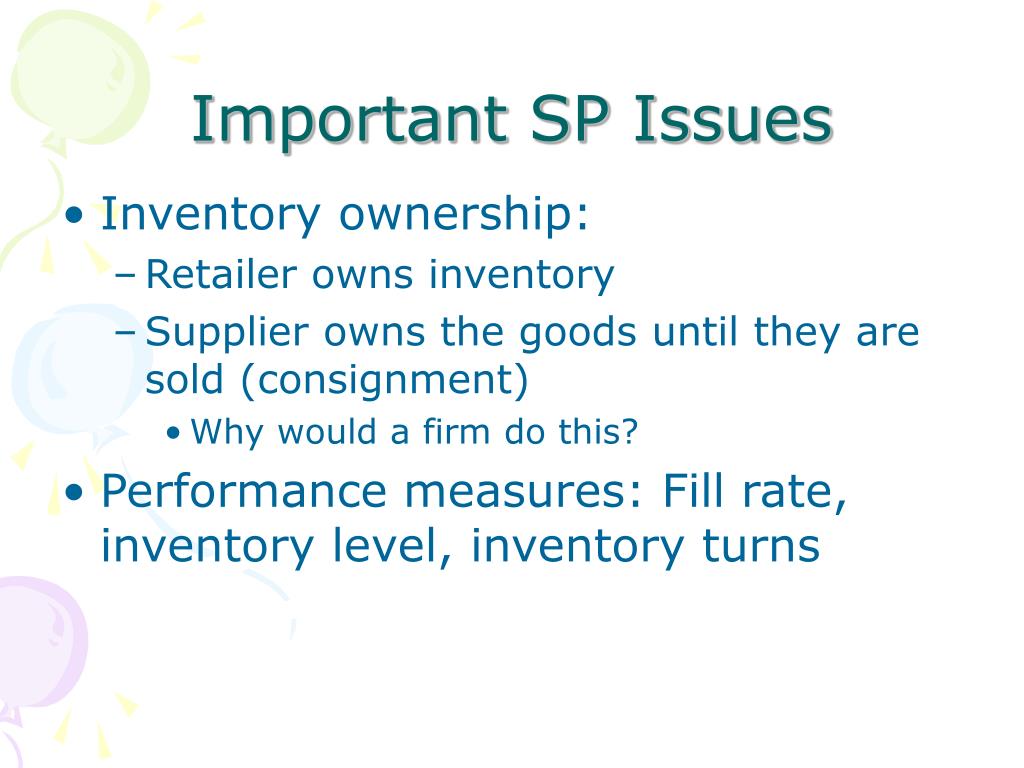 Important SP Issues

• Inventory ownership:
  – Retailer owns inventory
  – Supplier owns the goods until they are sold (consignment)
    • Why would a firm do this?
• Performance measures: Fill rate, inventory level, inventory turns